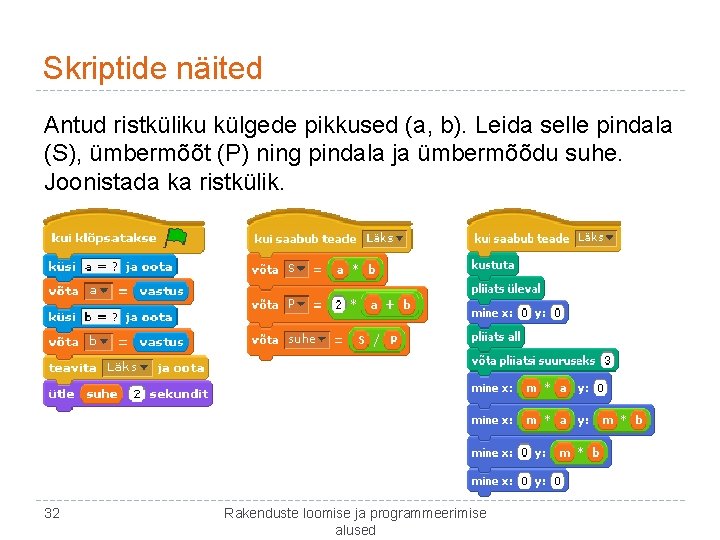 Skriptide näited

Antud ristküliku külgede pikkused (a, b). Leida selle pindala (S), ümbermõõt (P) ning pindala ja ümbermõõdu suhe. Joonistada ka ristkülik.

kui klõpsatakse
küsi a = ? ja oota
võta a = vastus
küsi b = ? ja oota
võta b = vastus
teavita Läks ja oota
ütle suhe 2 sekundit

kui saabub teade Läks
võta S = a * b
võta P = 2 * a + b
võta suhe = S / P

kui saabub teade Läks
kustuta
pliiats üleval
mine x: 0 y: 0
pliiats all
võta pliiatsi suuruseks 3
mine x: m * a y: 0
mine x: m * a y: m * b
mine x: 0 y: m * b
mine x: 0 y: 0

32

Rakenduste loomise ja programmeerimise alused